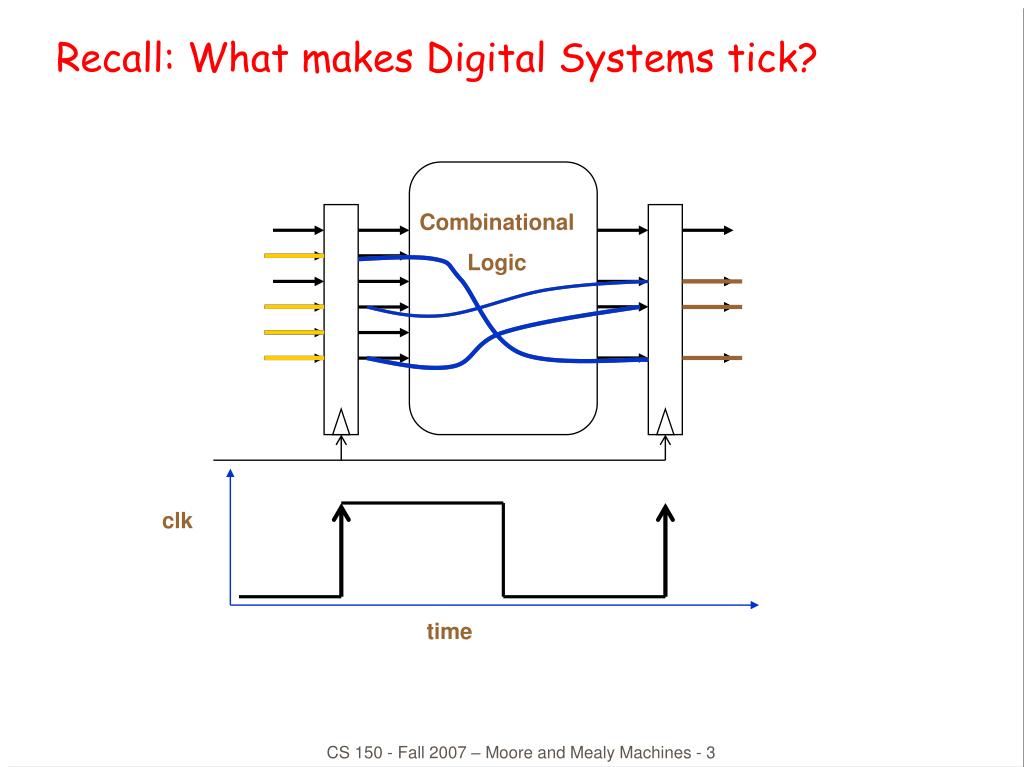 Recall: What makes Digital Systems tick?

Combinational Logic

clk

time

CS 150 - Fall 2007 – Moore and Mealy Machines - 3